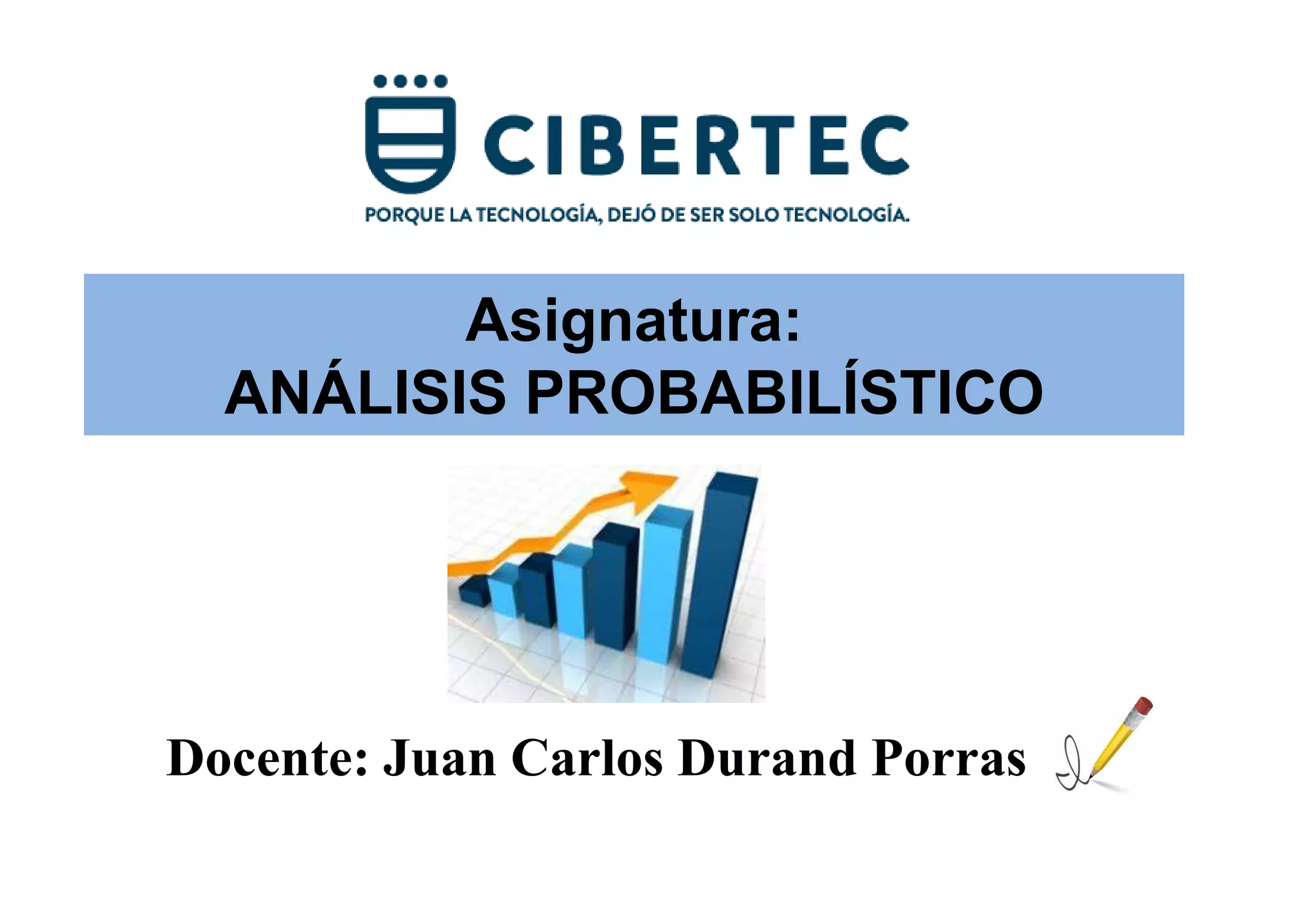 CIBERTEC
PORQUE LA TECNOLOGÍA, DEJÓ DE SER SOLO TECNOLOGÍA.

Asignatura:
ANÁLISIS PROBABILÍSTICO

Docente: Juan Carlos Durand Porras